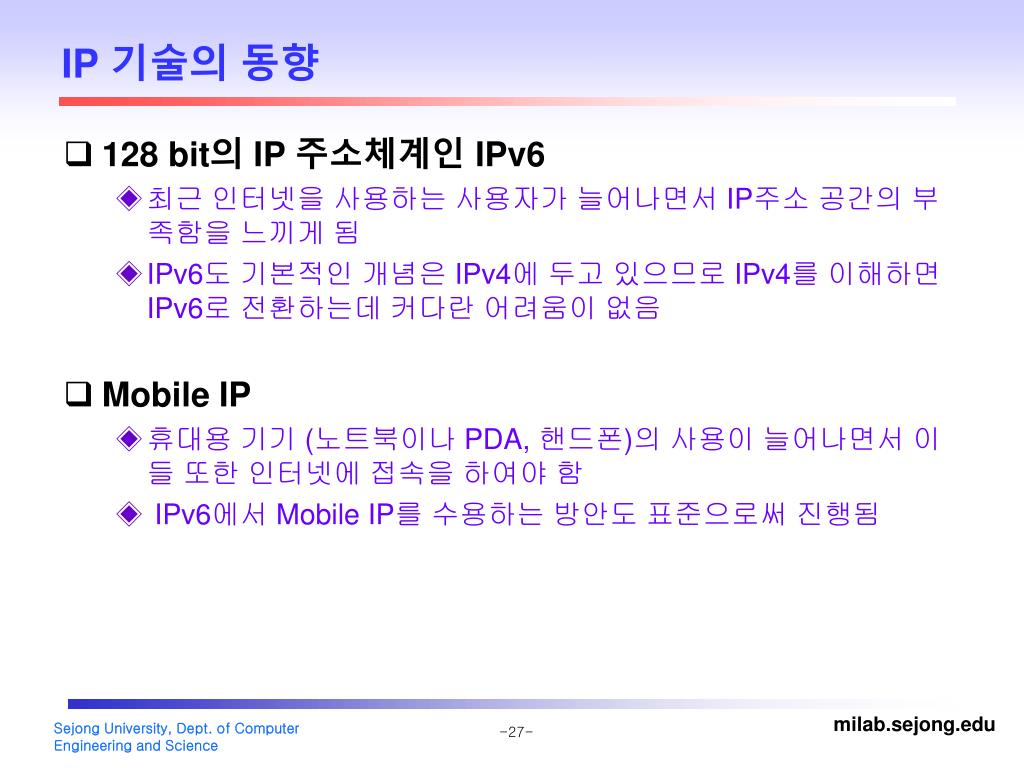 IP 기술의 동향

❑ 128 bit의 IP 주소체계인 IPv6

◈ 최근 인터넷을 사용하는 사용자가 늘어나면서 IP주소 공간의 부족함을 느끼게 됨

◈ IPv6도 기본적인 개념은 IPv4에 두고 있으므로 IPv4를 이해하면 IPv6로 전환하는데 커다란 어려움이 없음

❑ Mobile IP

◈ 휴대용 기기 (노트북이나 PDA, 핸드폰)의 사용이 늘어나면서 이들 또한 인터넷에 접속을 하여야 함

◈ IPv6에서 Mobile IP를 수용하는 방안도 표준으로써 진행됨

Sejong University, Dept. of Computer Engineering and Science

-27-

milab.sejong.edu